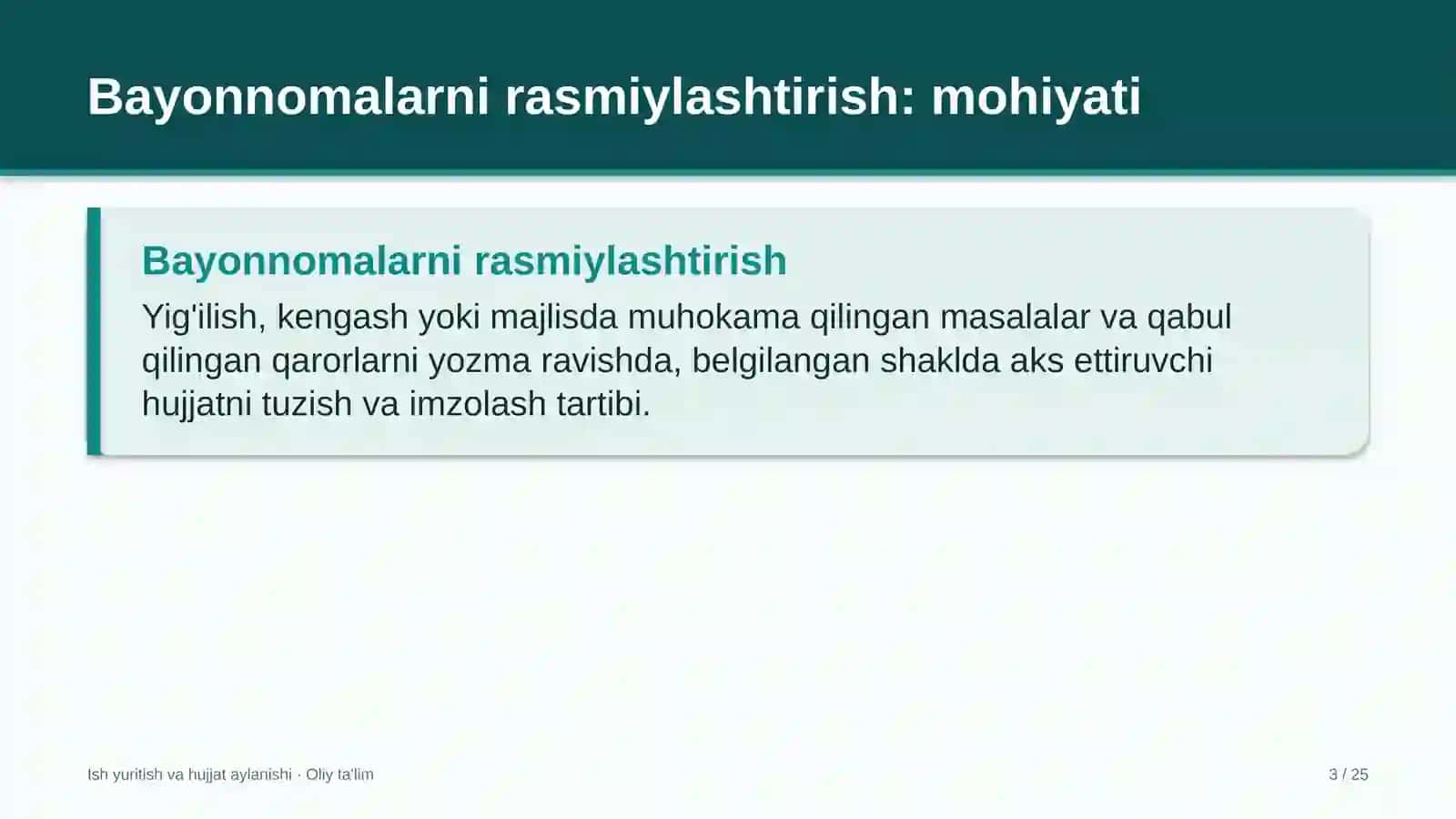 Bayonnomalarni rasmiylashtirish: mohiyati

Bayonnomalarni rasmiylashtirish

Yig'ilish, kengash yoki majlisda muhokama qilingan masalalar va qabul qilingan qarorlarni yozma ravishda, belgilangan shaklda aks ettiruvchi hujjatni tuzish va imzolash tartibi.

Ish yuritish va hujjat aylanishi · Oliy ta'lim

3 / 25